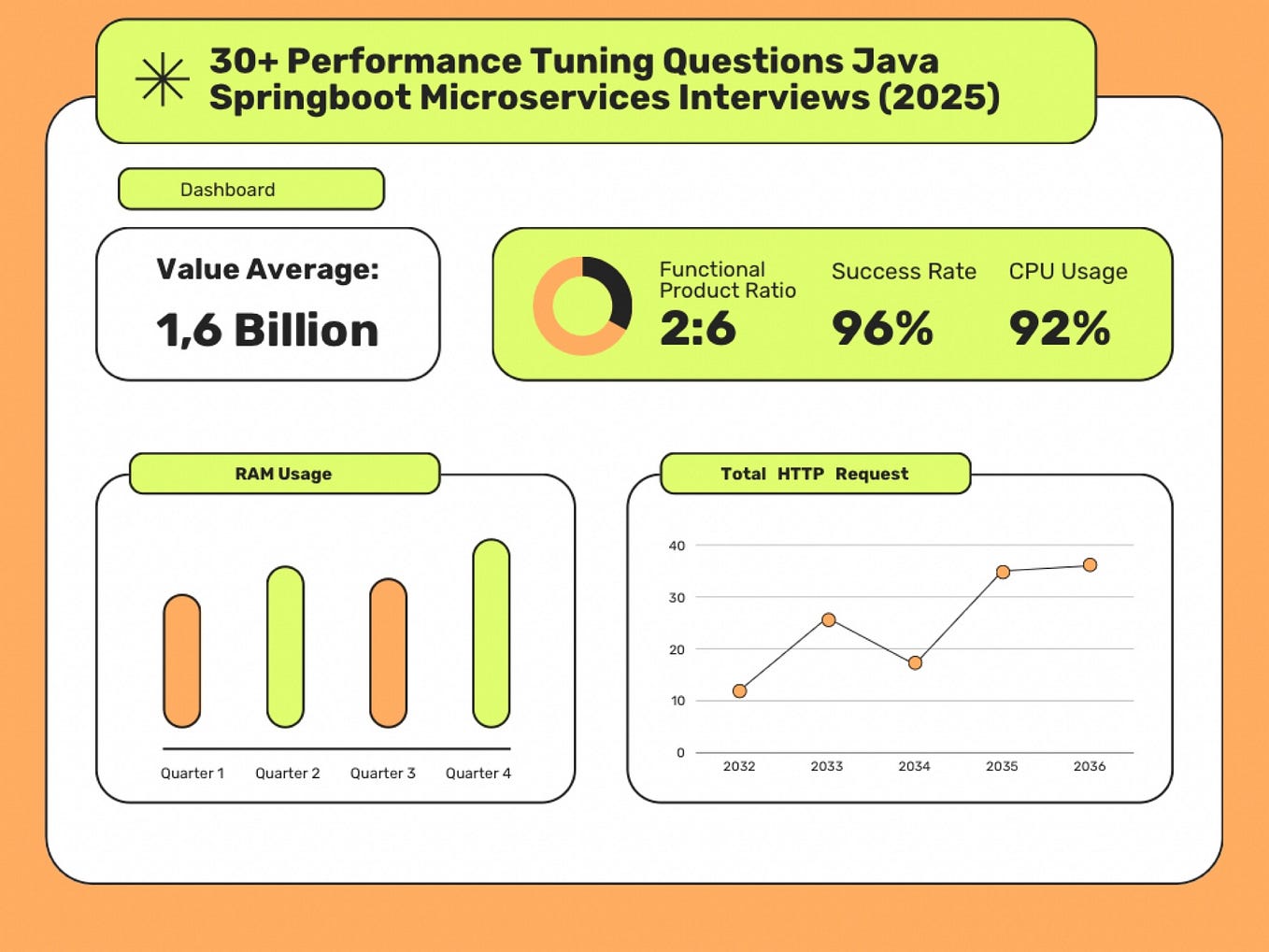 30+ Performance Tuning Questions Java Springboot Microservices Interviews (2025)

Dashboard

Value Average:
1,6 Billion

Functional Product Ratio
2:6

Success Rate
96%

CPU Usage
92%

RAM Usage

Quarter 1
Quarter 2
Quarter 3
Quarter 4

Total HTTP Request

40
30
20
10
0
2032
2033
2034
2035
2036